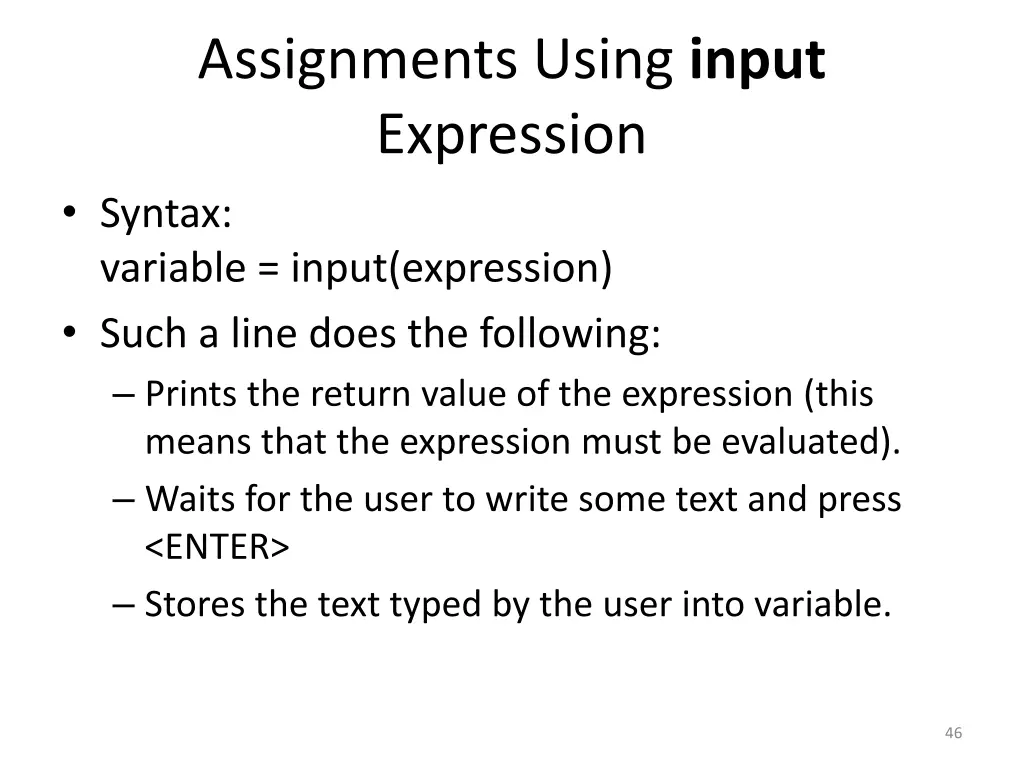 Assignments Using input Expression

• Syntax:
variable = input(expression)

• Such a line does the following:

– Prints the return value of the expression (this means that the expression must be evaluated).

– Waits for the user to write some text and press <ENTER>

– Stores the text typed by the user into variable.

46